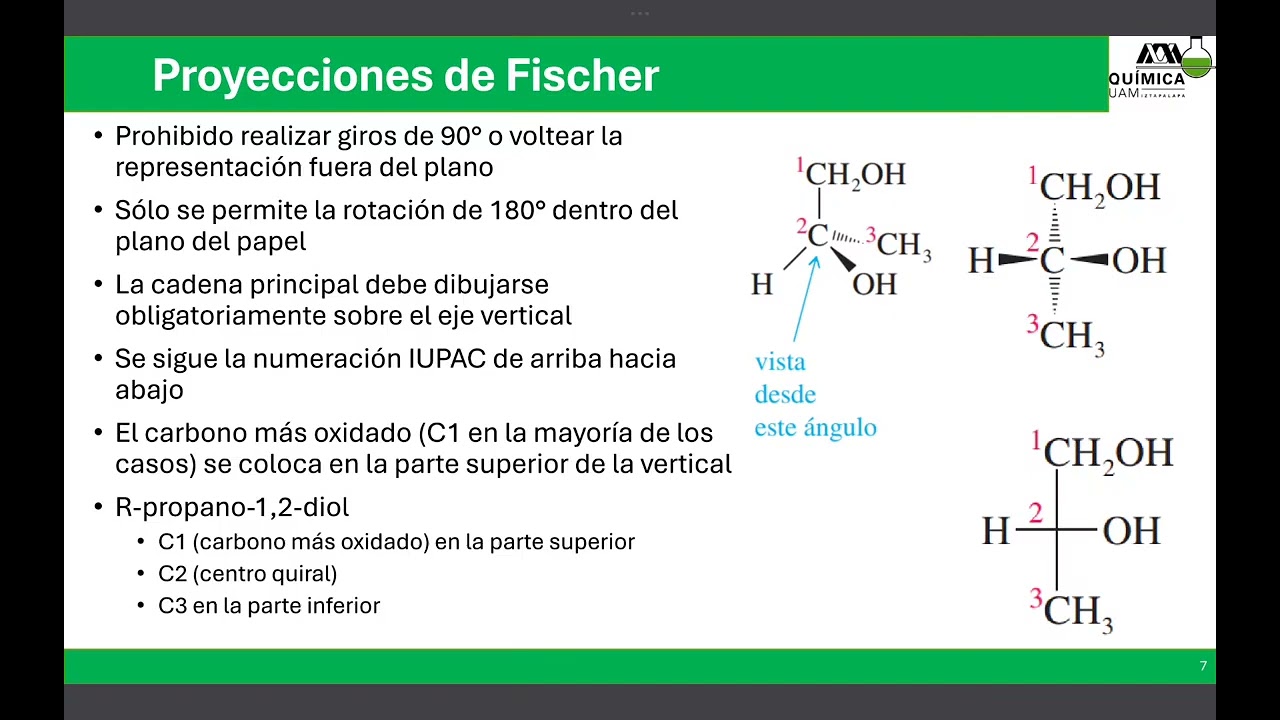 Proyecciones de Fischer

QUÍMICA UAM IZTAPALAPA

• Prohibido realizar giros de 90° o voltear la representación fuera del plano

• Sólo se permite la rotación de 180° dentro del plano del papel

• La cadena principal debe dibujarse obligatoriamente sobre el eje vertical

• Se sigue la numeración IUPAC de arriba hacia abajo

• El carbono más oxidado (C1 en la mayoría de los casos) se coloca en la parte superior de la vertical

• R-propano-1,2-diol
  • C1 (carbono más oxidado) en la parte superior
  • C2 (centro quiral)
  • C3 en la parte inferior

$^1CH_2OH$
$^2C$ $^3CH_3$
H OH
vista desde este ángulo

$^1CH_2OH$
H $^2C$ OH
$^3CH_3$

$^1CH_2OH$
H 2 OH
$^3CH_3$

7